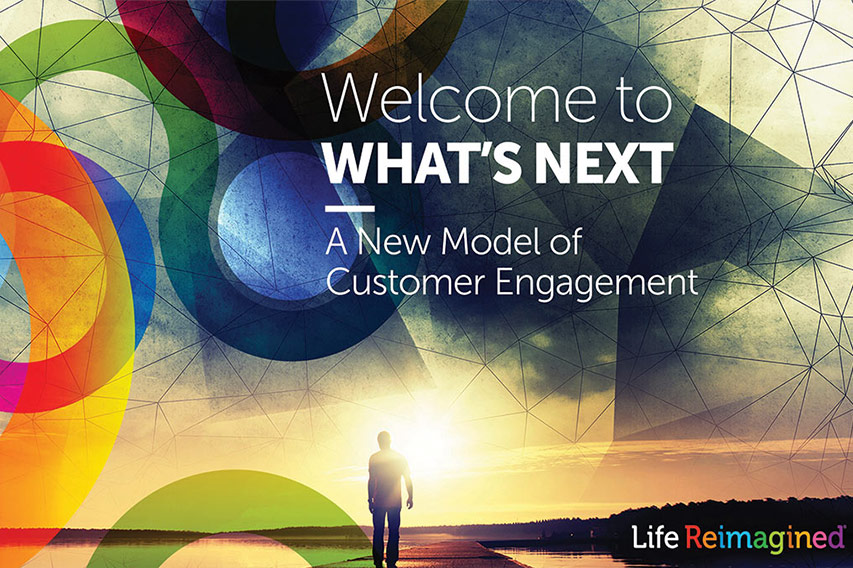 Welcome to
WHAT'S NEXT

A New Model of Customer Engagement

Life Reimagined